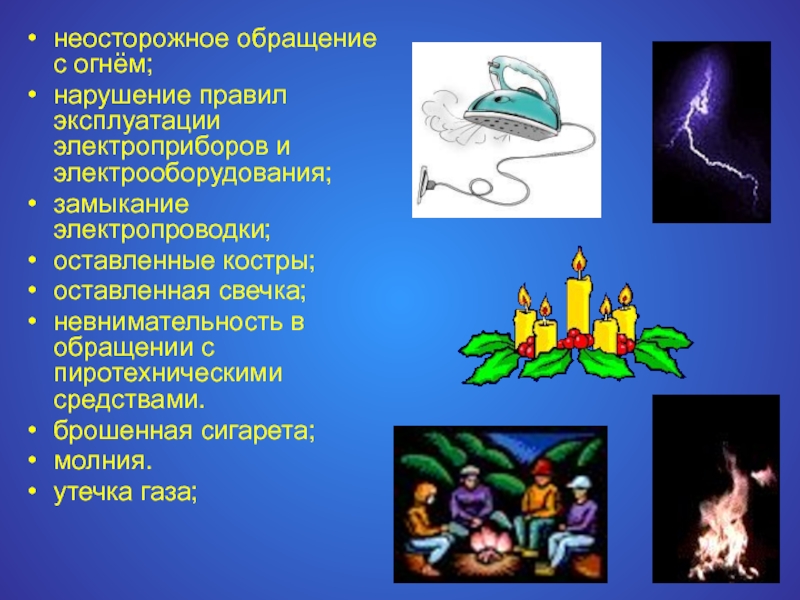 • неосторожное обращение с огнём;
• нарушение правил эксплуатации электроприборов и электрооборудования;
• замыкание электропроводки;
• оставленные костры;
• оставленная свечка;
• невнимательность в обращении с пиротехническими средствами.
• брошенная сигарета;
• молния.
• утечка газа;